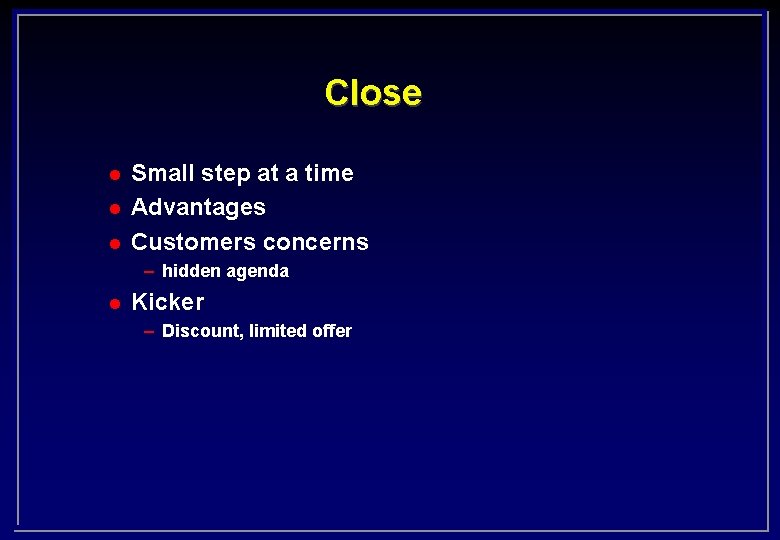 Close

- Small step at a time
- Advantages
- Customers concerns
  – hidden agenda
- Kicker
  – Discount, limited offer